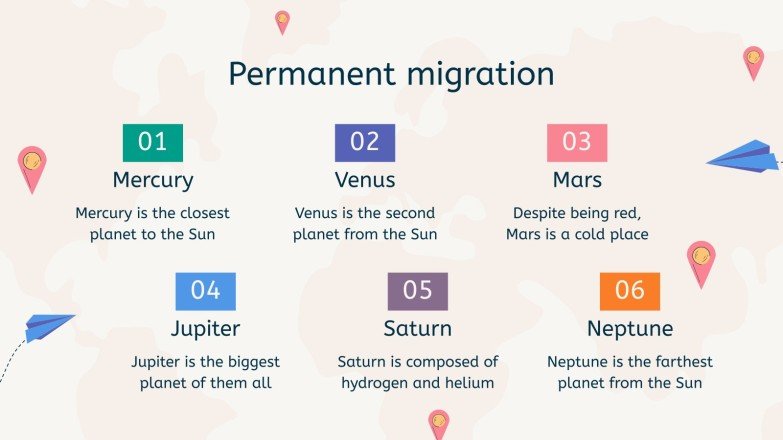 Permanent migration

01
Mercury
Mercury is the closest planet to the Sun

02
Venus
Venus is the second planet from the Sun

03
Mars
Despite being red, Mars is a cold place

04
Jupiter
Jupiter is the biggest planet of them all

05
Saturn
Saturn is composed of hydrogen and helium

06
Neptune
Neptune is the farthest planet from the Sun